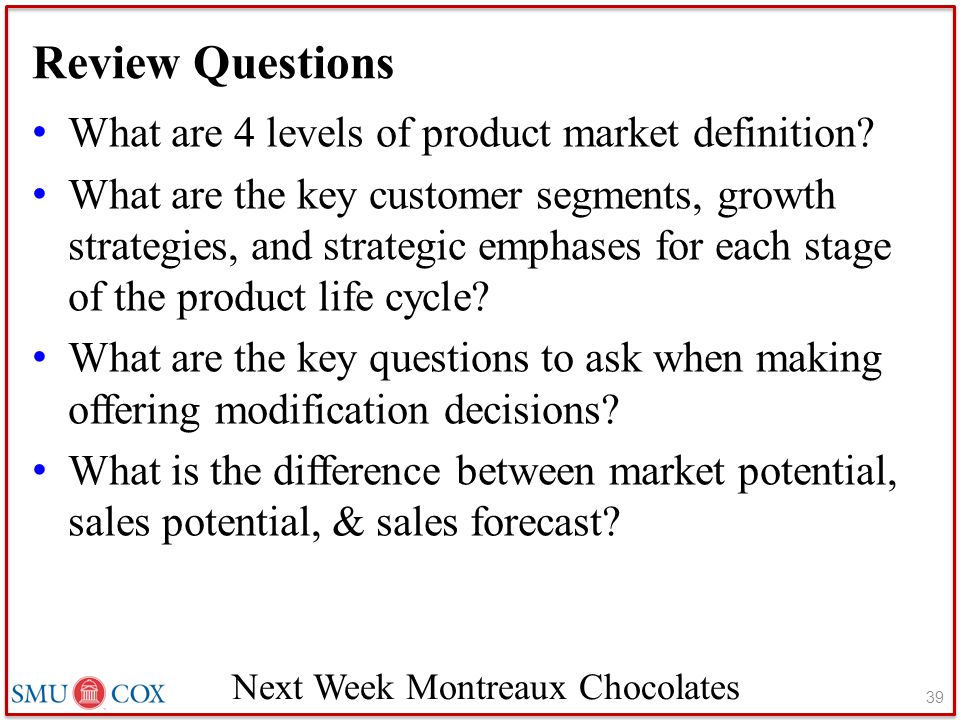 Review Questions

• What are 4 levels of product market definition?
• What are the key customer segments, growth strategies, and strategic emphases for each stage of the product life cycle?
• What are the key questions to ask when making offering modification decisions?
• What is the difference between market potential, sales potential, & sales forecast?

SMU COX

Next Week Montreaux Chocolates

39